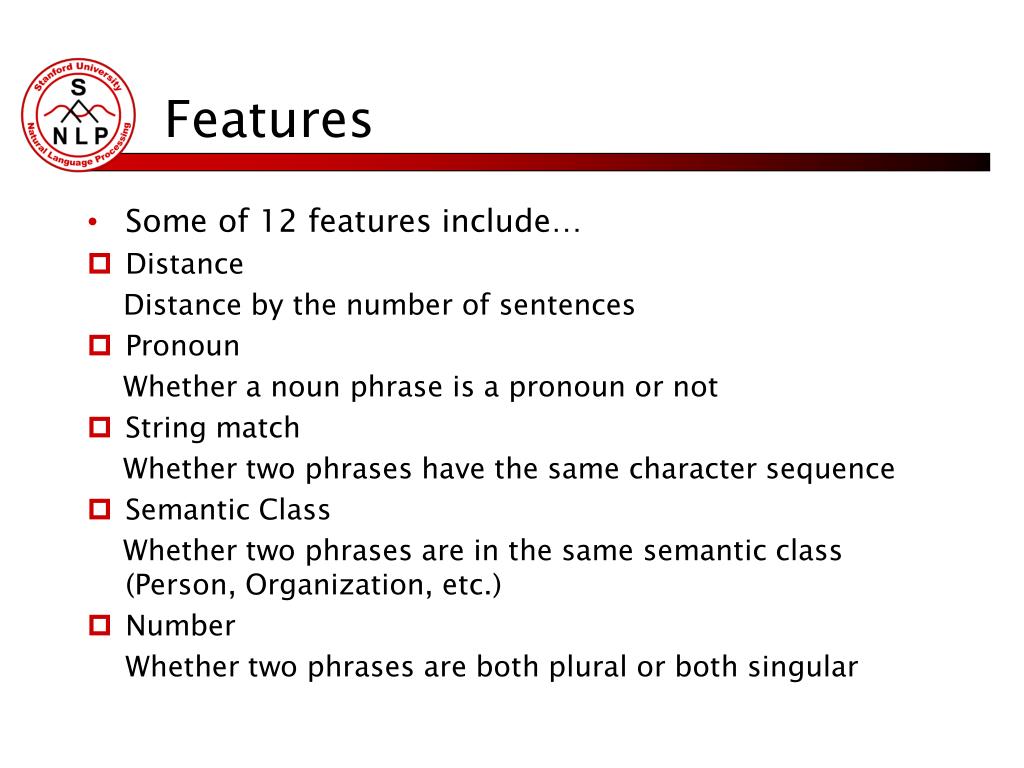 Stanford University
S
N L P
Natural Language Processing

Features

• Some of 12 features include…
Distance
Distance by the number of sentences
Pronoun
Whether a noun phrase is a pronoun or not
String match
Whether two phrases have the same character sequence
Semantic Class
Whether two phrases are in the same semantic class (Person, Organization, etc.)
Number
Whether two phrases are both plural or both singular